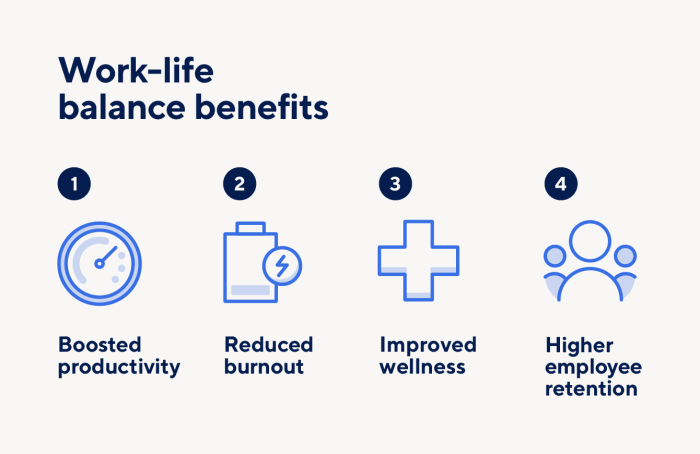 Work-life balance benefits

1
Boosted productivity

2
Reduced burnout

3
Improved wellness

4
Higher employee retention